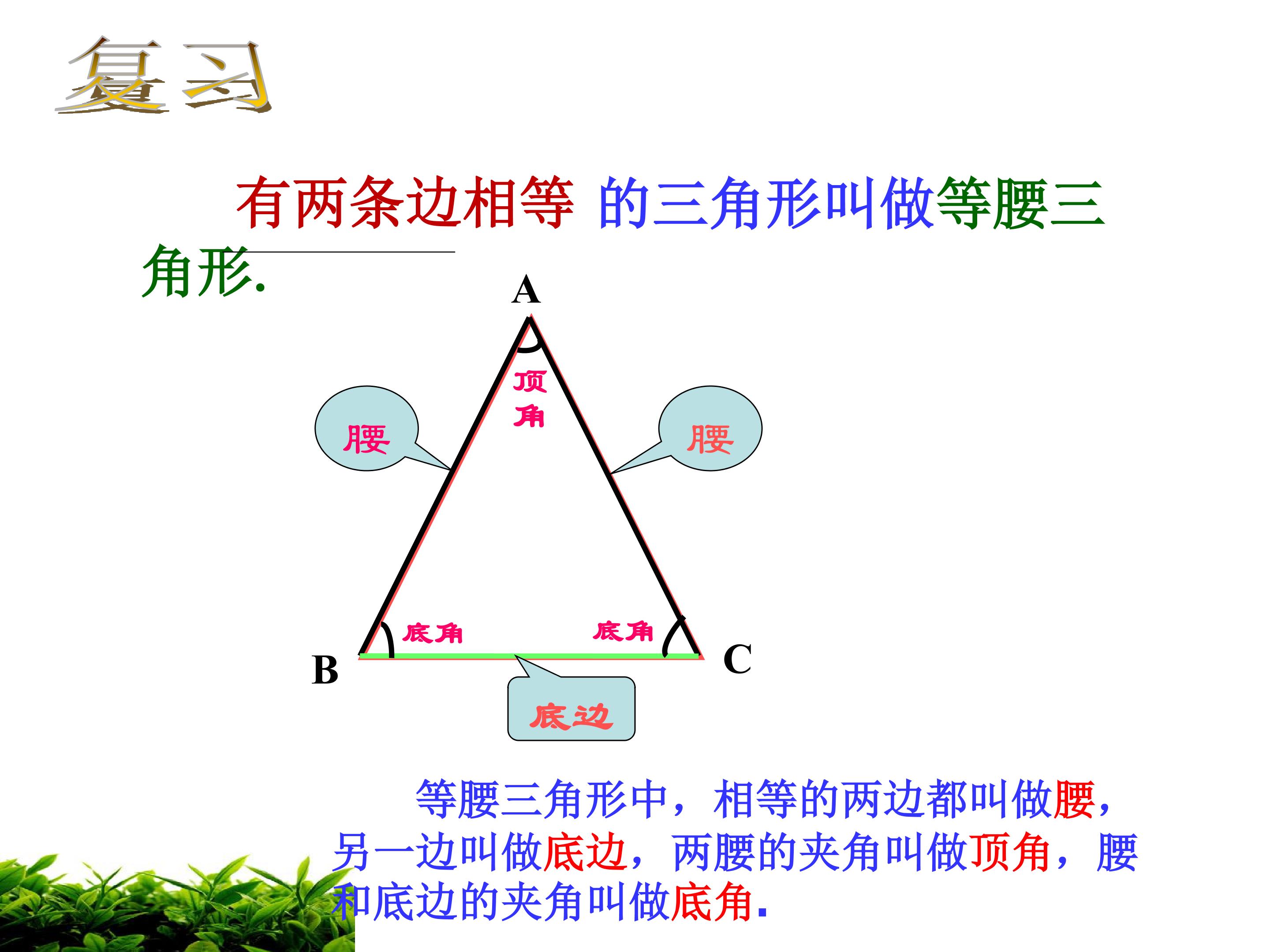 复习

有两条边相等 的三角形叫做等腰三角形.

A
顶角
腰
腰
底角
底角
B
C
底边

等腰三角形中，相等的两边都叫做腰，另一边叫做底边，两腰的夹角叫做顶角，腰和底边的夹角叫做底角.